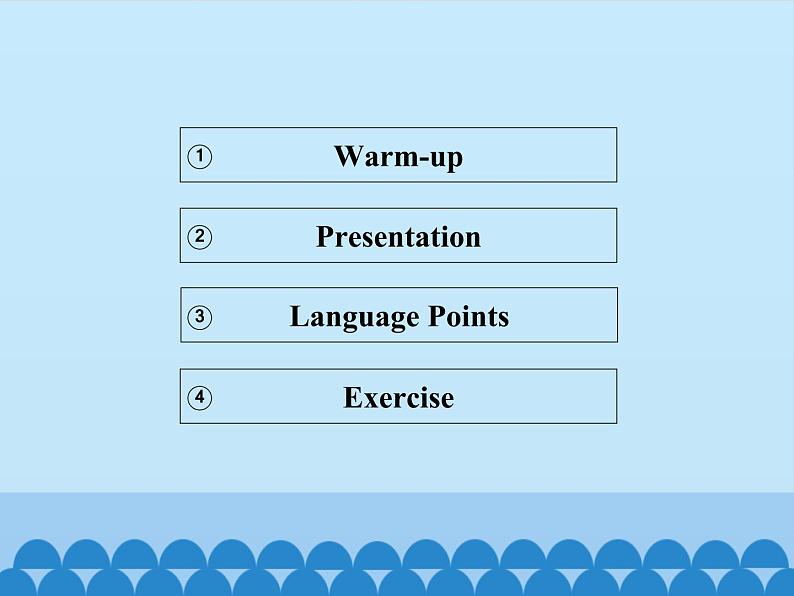 ① Warm-up

② Presentation

③ Language Points

④ Exercise